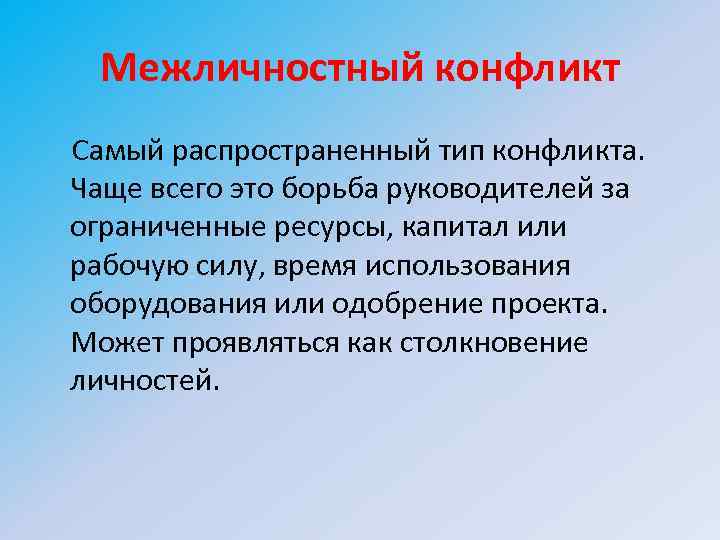 Межличностный конфликт

Самый распространенный тип конфликта. Чаще всего это борьба руководителей за ограниченные ресурсы, капитал или рабочую силу, время использования оборудования или одобрение проекта. Может проявляться как столкновение личностей.